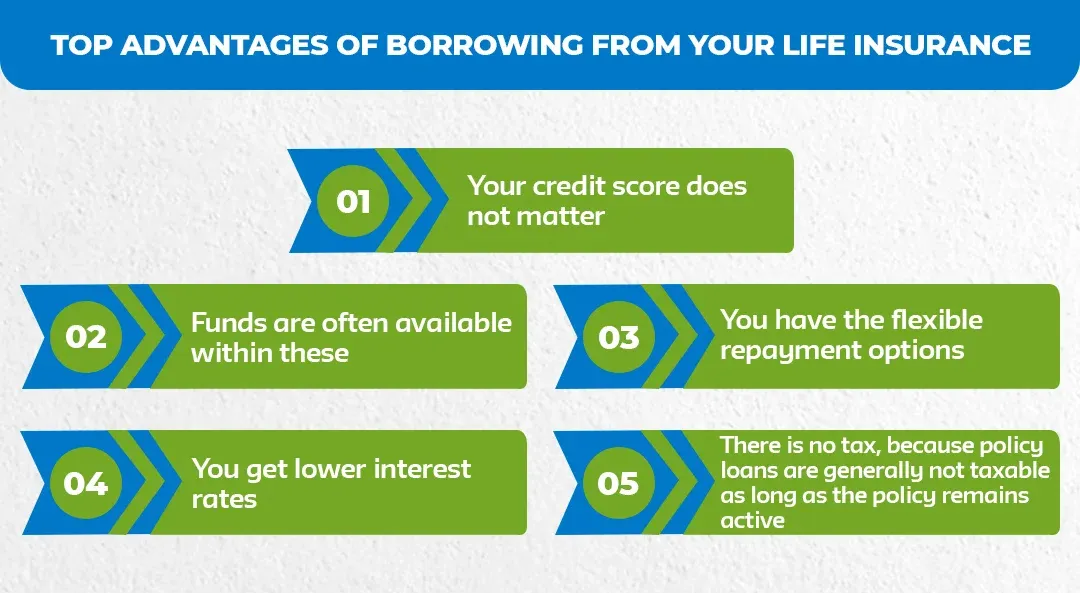 TOP ADVANTAGES OF BORROWING FROM YOUR LIFE INSURANCE

01 Your credit score does not matter

02 Funds are often available within these

03 You have the flexible repayment options

04 You get lower interest rates

05 There is no tax, because policy loans are generally not taxable as long as the policy remains active